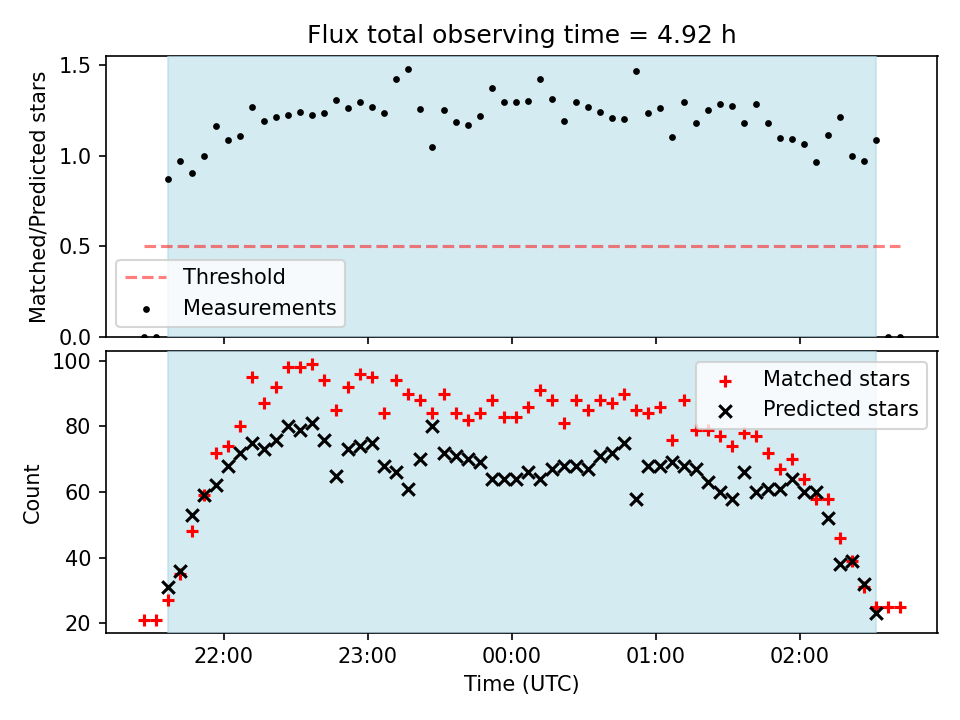 Flux total observing time = 4.92 h

Matched/Predicted stars

1.5
1.0
0.5
0.0

Threshold
Measurements

Count

100
80
60
40
20

Matched stars
Predicted stars

22:00
23:00
00:00
01:00
02:00

Time (UTC)